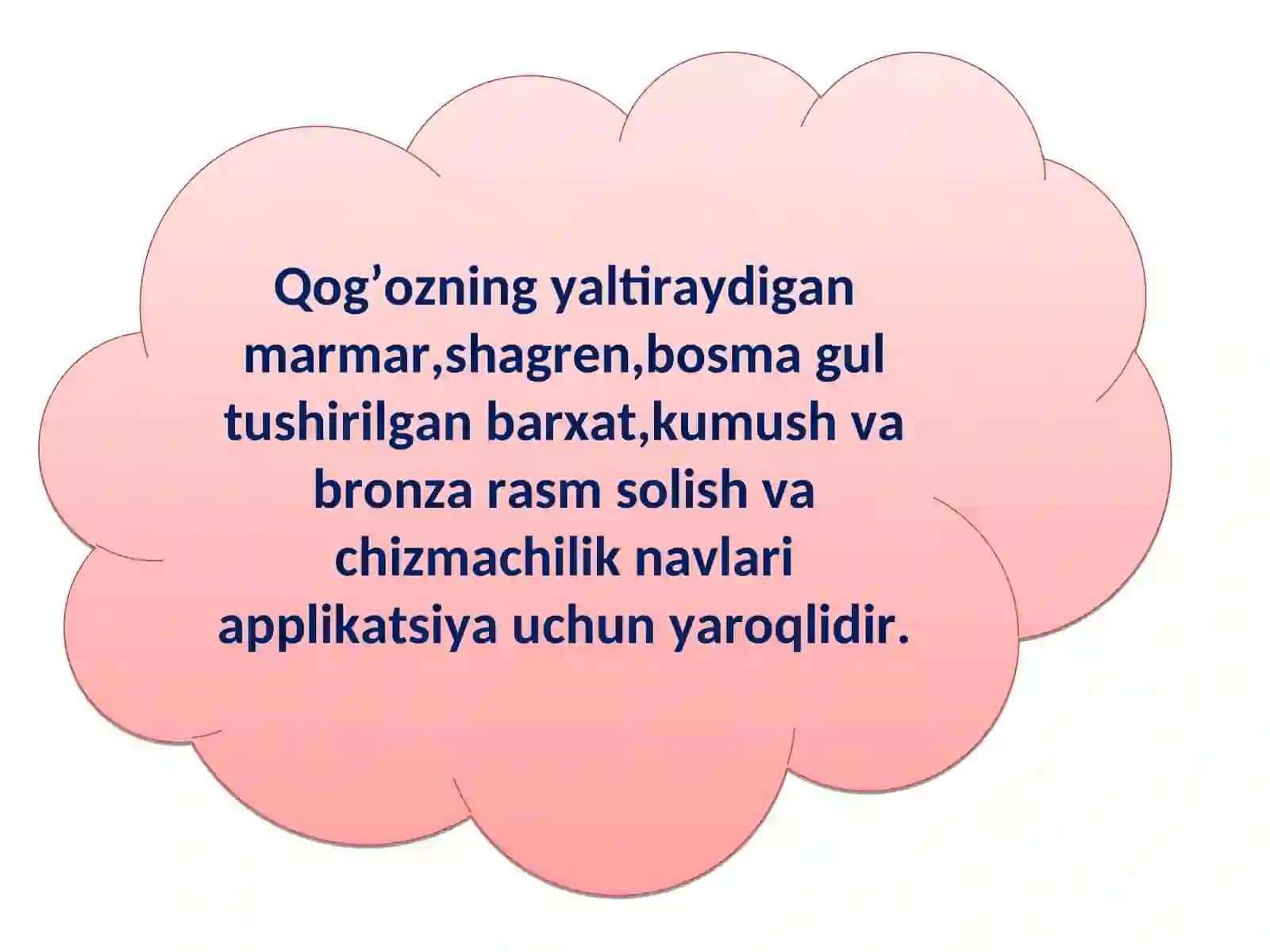 Qog’ozning yaltiraydigan marmar,shagren,bosma gul tushirilgan barxat,kumush va bronza rasm solish va chizmachilik navlari applikatsiya uchun yaroqlidir.